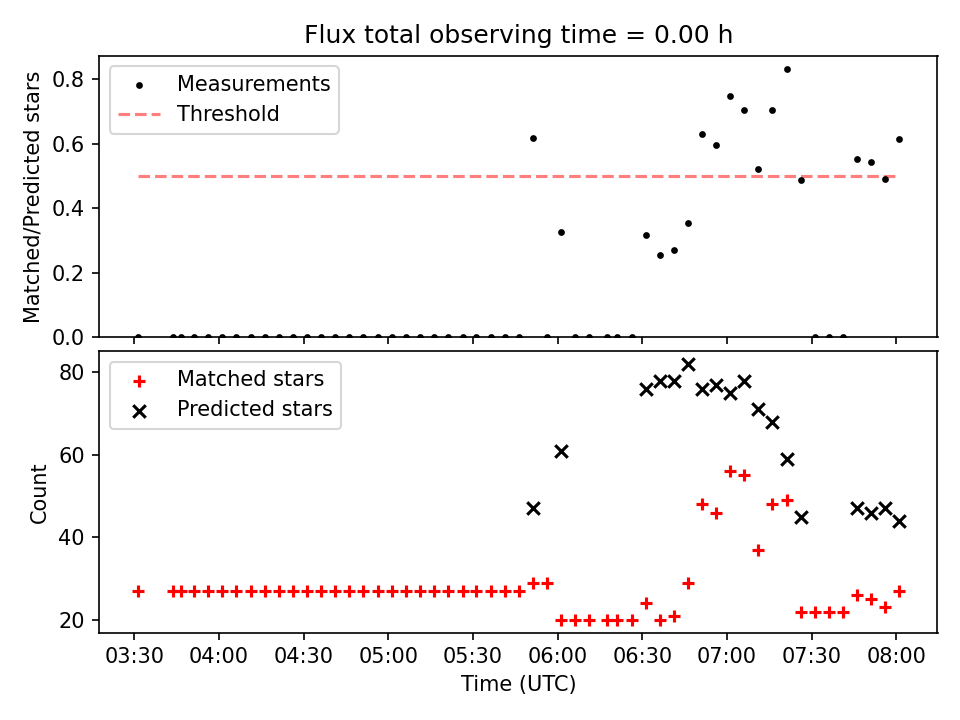 Flux total observing time = 0.00 h

Measurements
Threshold

Matched/Predicted stars

0.8
0.6
0.4
0.2
0.0

Matched stars
Predicted stars

Count

80
60
40
20

03:30
04:00
04:30
05:00
05:30
06:00
06:30
07:00
07:30
08:00

Time (UTC)